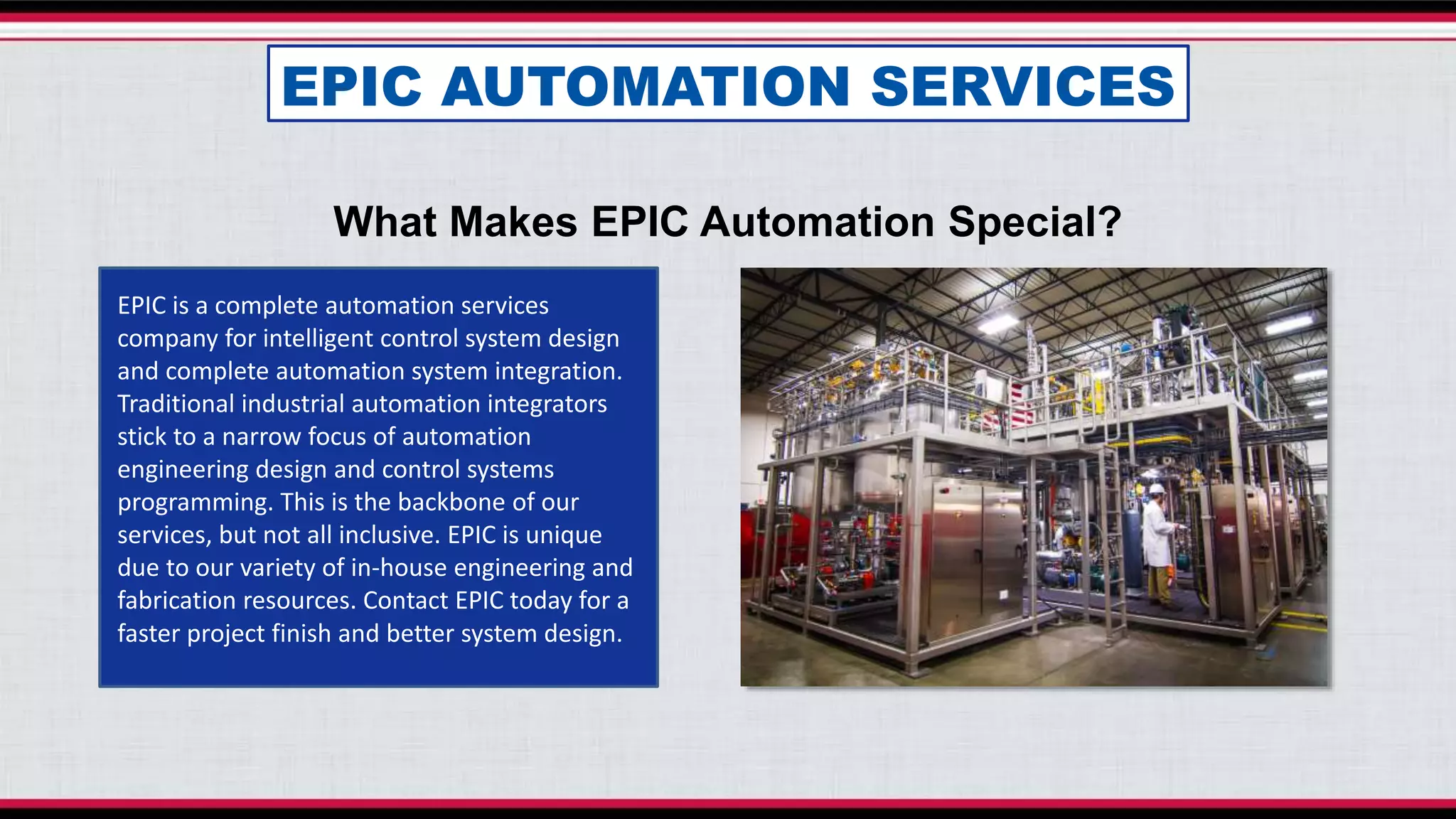 EPIC AUTOMATION SERVICES

What Makes EPIC Automation Special?

EPIC is a complete automation services company for intelligent control system design and complete automation system integration. Traditional industrial automation integrators stick to a narrow focus of automation engineering design and control systems programming. This is the backbone of our services, but not all inclusive. EPIC is unique due to our variety of in-house engineering and fabrication resources. Contact EPIC today for a faster project finish and better system design.